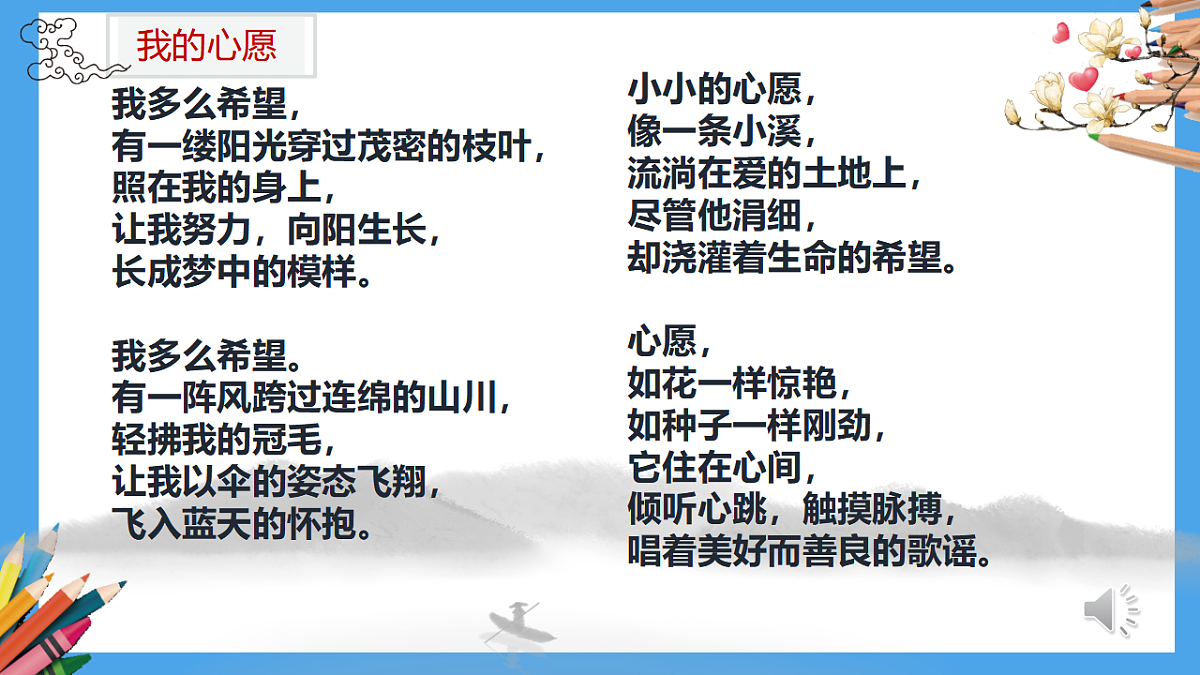 我的心愿

我多么希望，
有一缕阳光穿过茂密的枝叶，
照在我的身上，
让我努力，向阳生长，
长成梦中的模样。

我多么希望。
有一阵风跨过连绵的山川，
轻拂我的冠毛，
让我以伞的姿态飞翔，
飞入蓝天的怀抱。

小小的心愿，
像一条小溪，
流淌在爱的土地上，
尽管他涓细，
却浇灌着生命的希望。

心愿，
如花一样惊艳，
如种子一样刚劲，
它住在心间，
倾听心跳，触摸脉搏，
唱着美好而善良的歌谣。